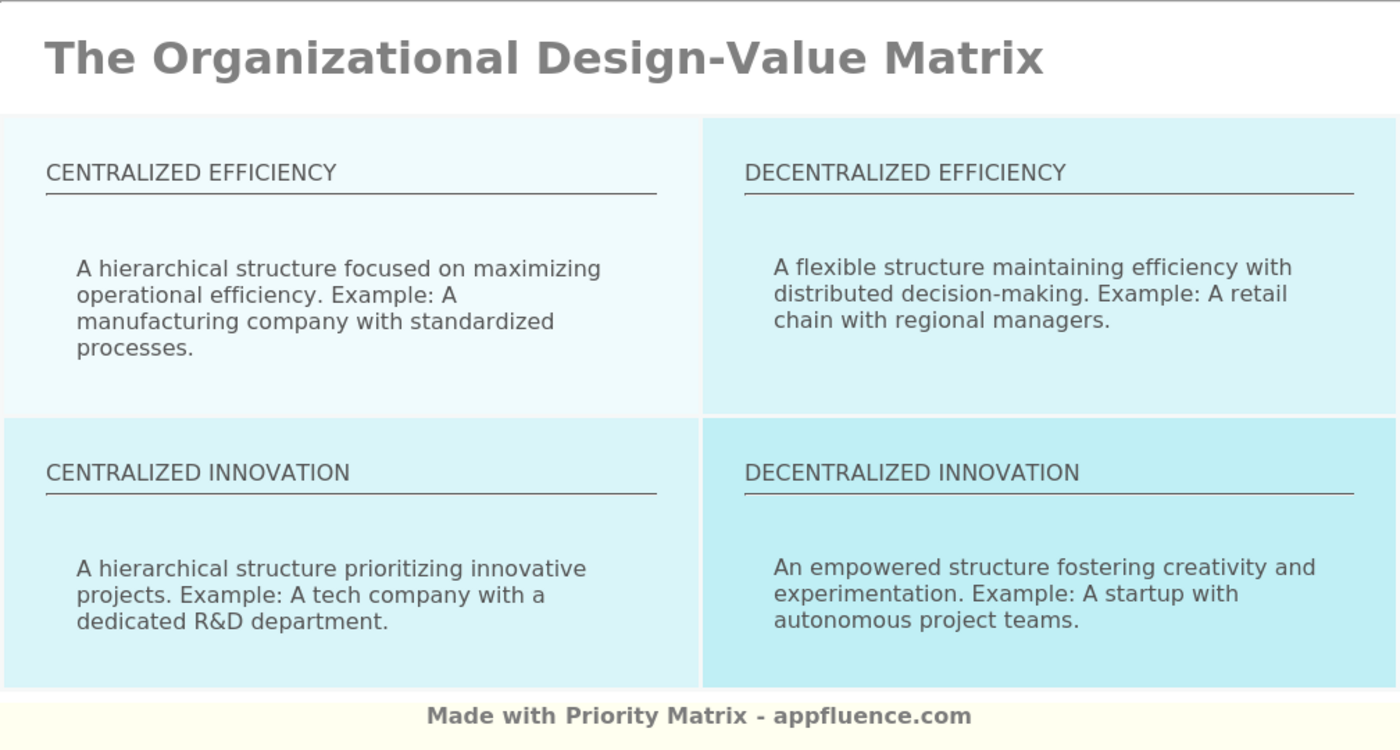 The Organizational Design-Value Matrix

CENTRALIZED EFFICIENCY

A hierarchical structure focused on maximizing operational efficiency. Example: A manufacturing company with standardized processes.

DECENTRALIZED EFFICIENCY

A flexible structure maintaining efficiency with distributed decision-making. Example: A retail chain with regional managers.

CENTRALIZED INNOVATION

A hierarchical structure prioritizing innovative projects. Example: A tech company with a dedicated R&D department.

DECENTRALIZED INNOVATION

An empowered structure fostering creativity and experimentation. Example: A startup with autonomous project teams.

Made with Priority Matrix - appfluence.com